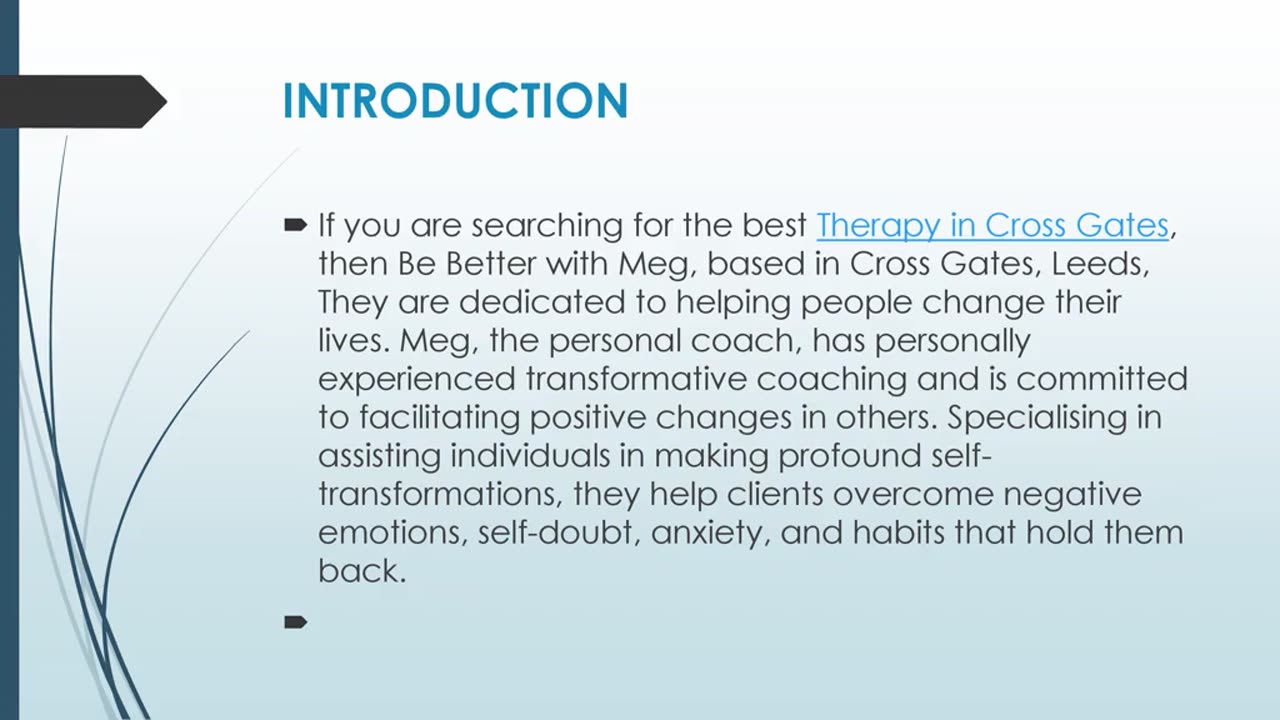 INTRODUCTION

If you are searching for the best Therapy in Cross Gates, then Be Better with Meg, based in Cross Gates, Leeds, They are dedicated to helping people change their lives. Meg, the personal coach, has personally experienced transformative coaching and is committed to facilitating positive changes in others. Specialising in assisting individuals in making profound self-transformations, they help clients overcome negative emotions, self-doubt, anxiety, and habits that hold them back.